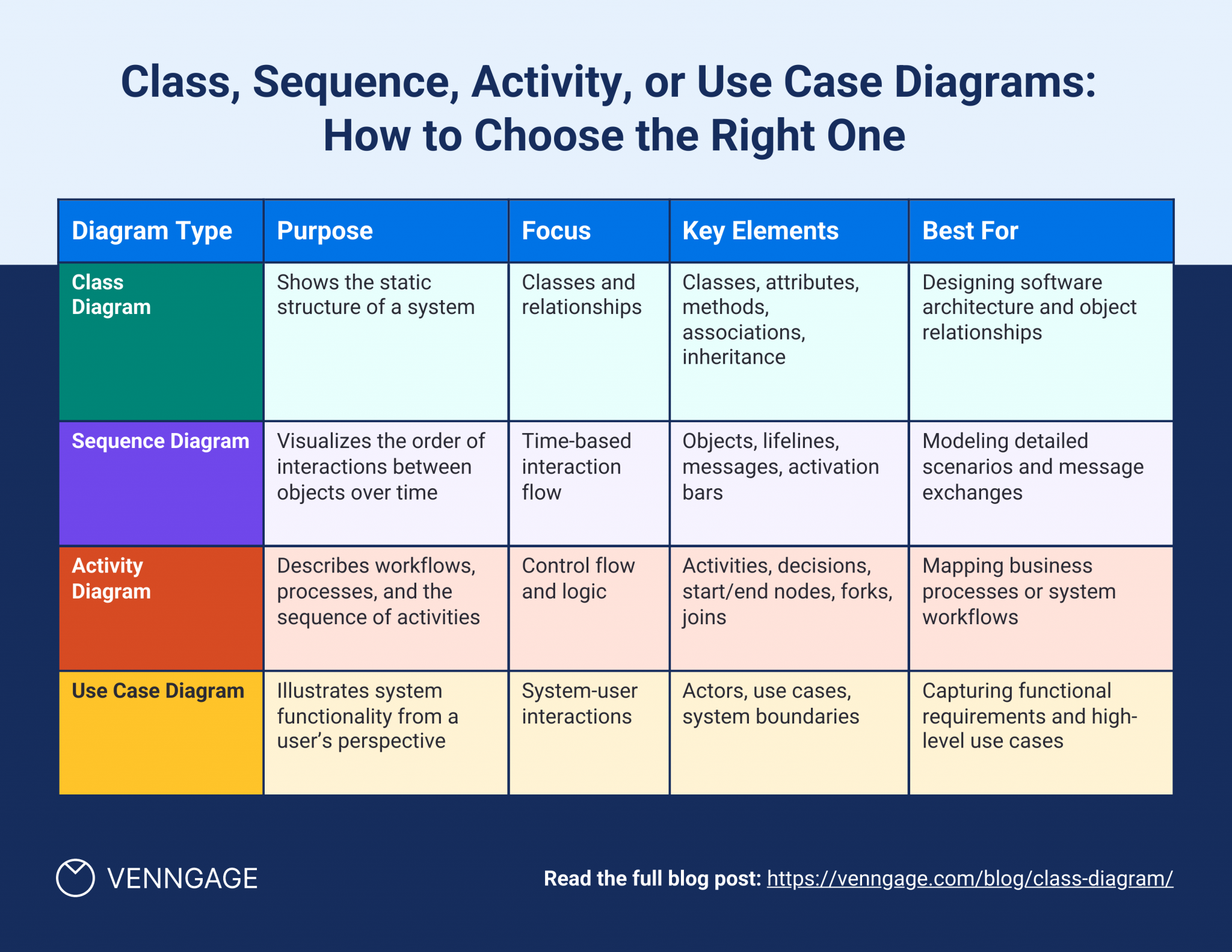 Class, Sequence, Activity, or Use Case Diagrams: How to Choose the Right One

| Diagram Type | Purpose | Focus | Key Elements | Best For |
|---|---|---|---|---|
| Class Diagram | Shows the static structure of a system | Classes and relationships | Classes, attributes, methods, associations, inheritance | Designing software architecture and object relationships |
| Sequence Diagram | Visualizes the order of interactions between objects over time | Time-based interaction flow | Objects, lifelines, messages, activation bars | Modeling detailed scenarios and message exchanges |
| Activity Diagram | Describes workflows, processes, and the sequence of activities | Control flow and logic | Activities, decisions, start/end nodes, forks, joins | Mapping business processes or system workflows |
| Use Case Diagram | Illustrates system functionality from a user's perspective | System-user interactions | Actors, use cases, system boundaries | Capturing functional requirements and high-level use cases |

VENNGAGE

Read the full blog post: https://venngage.com/blog/class-diagram/